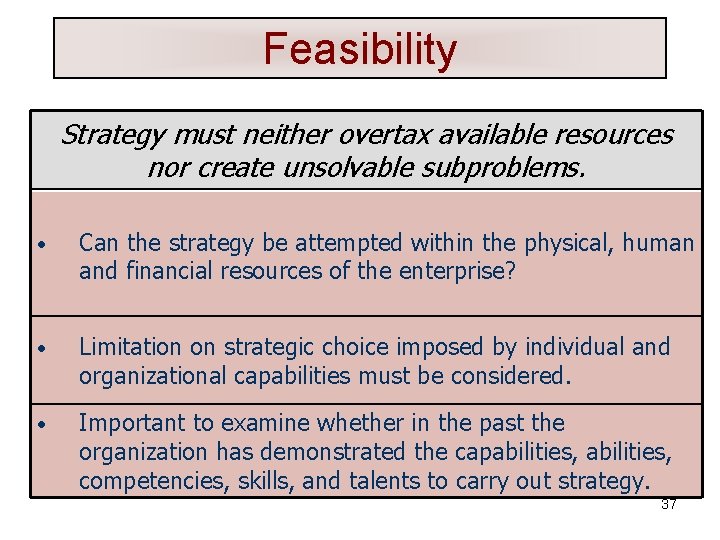 Feasibility

Strategy must neither overtax available resources nor create unsolvable subproblems.

• Can the strategy be attempted within the physical, human and financial resources of the enterprise?

• Limitation on strategic choice imposed by individual and organizational capabilities must be considered.

• Important to examine whether in the past the organization has demonstrated the capabilities, abilities, competencies, skills, and talents to carry out strategy.

37